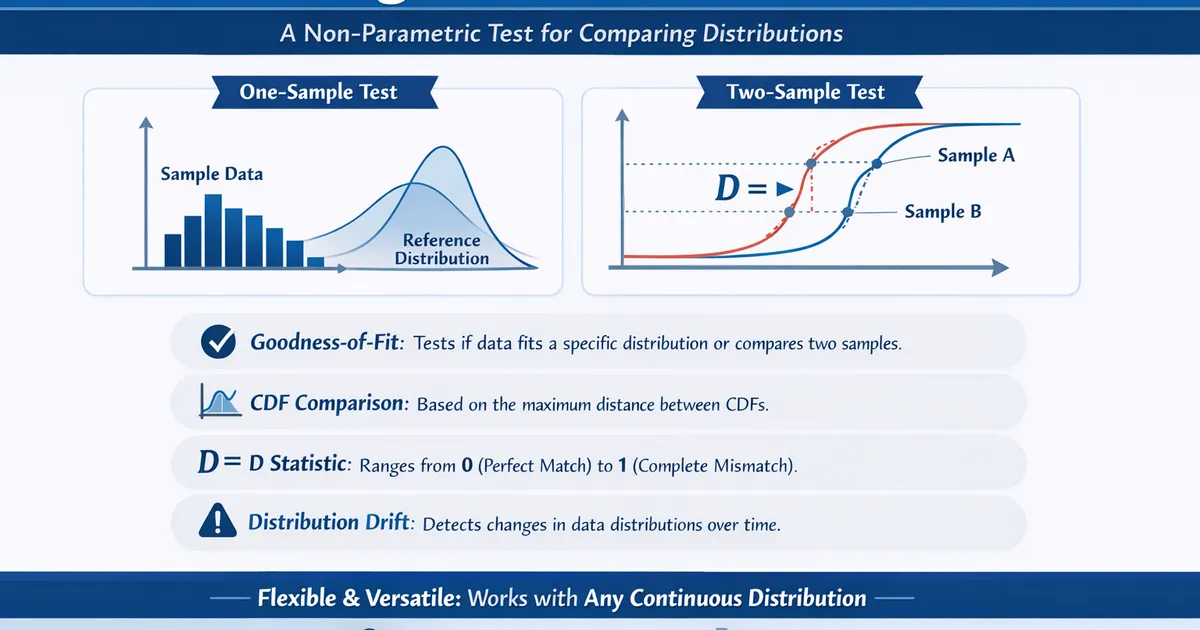 A Non-Parametric Test for Comparing Distributions

One-Sample Test

Sample Data

Reference Distribution

Two-Sample Test

D =

Sample A

Sample B

Goodness-of-Fit: Tests if data fits a specific distribution or compares two samples.

CDF Comparison: Based on the maximum distance between CDFs.

D = D Statistic: Ranges from 0 (Perfect Match) to 1 (Complete Mismatch).

Distribution Drift: Detects changes in data distributions over time.

Flexible & Versatile: Works with Any Continuous Distribution